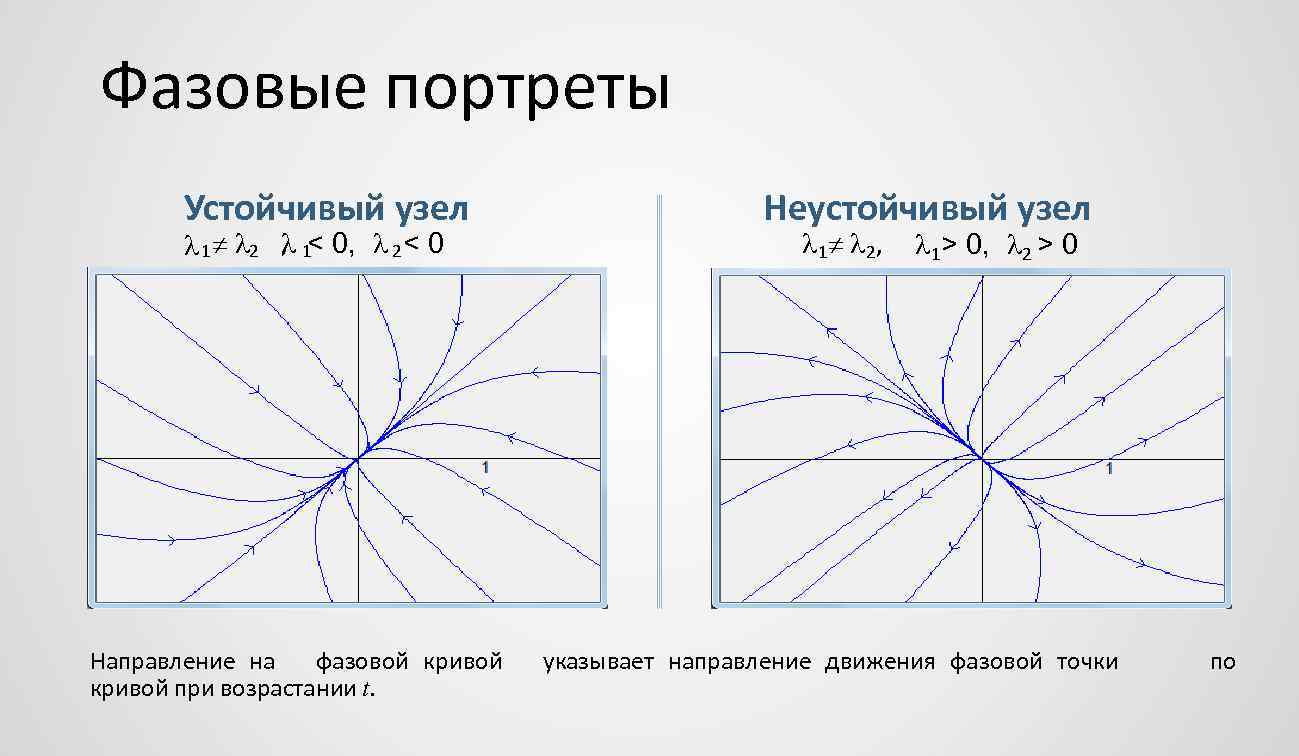 Фазовые портреты

Устойчивый узел

$\lambda_1 \neq \lambda_2$ $\lambda_1 < 0$, $\lambda_2 < 0$

1

Неустойчивый узел

$\lambda_1 \neq \lambda_2$, $\lambda_1 > 0$, $\lambda_2 > 0$

1

Направление на фазовой кривой указывает направление движения фазовой точки по кривой при возрастании $t$.